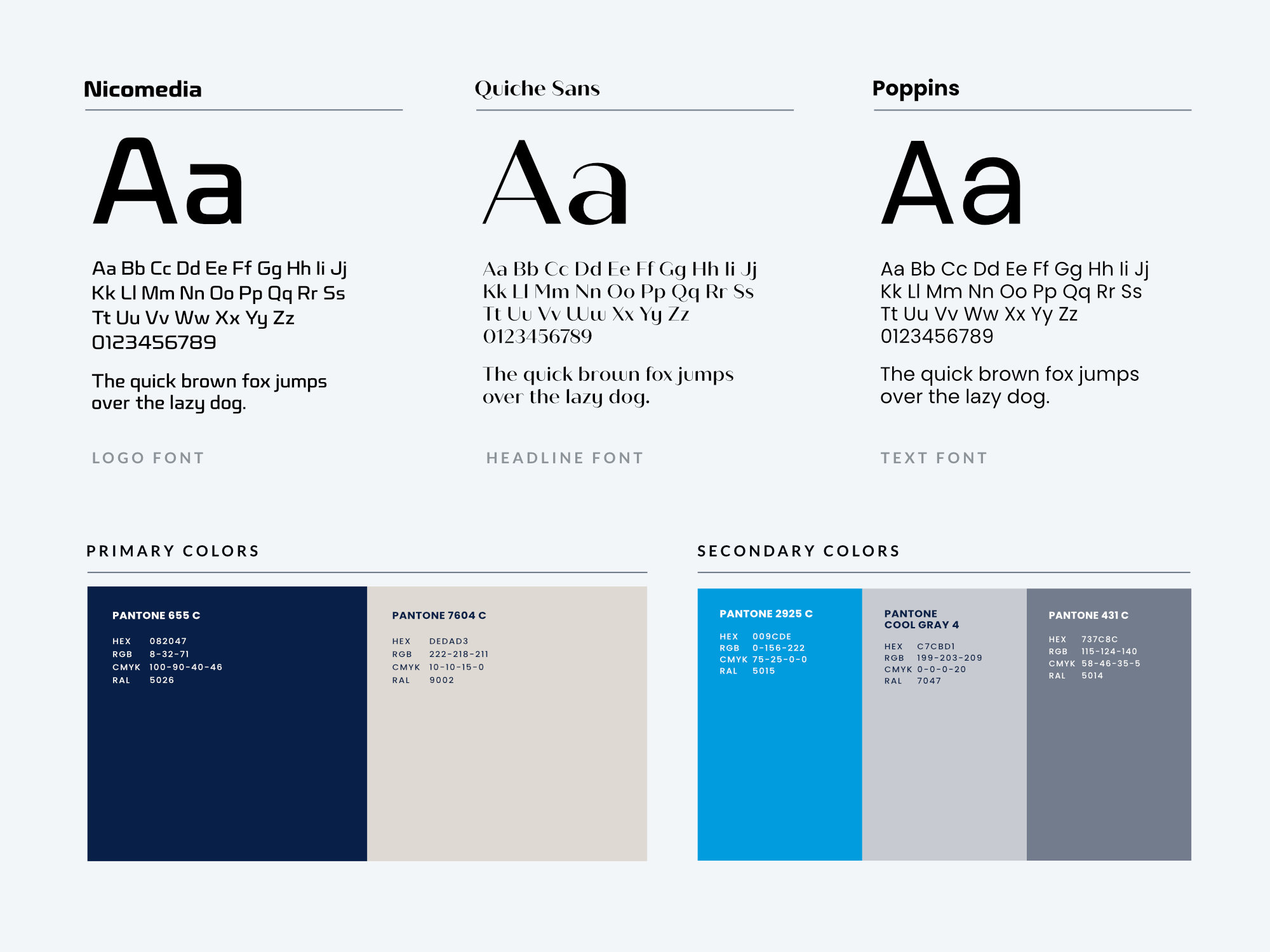 Nicomedia

Aa

Aa Bb Cc Dd Ee Ff Gg Hh Ii Jj
Kk Ll Mm Nn Oo Pp Qq Rr Ss
Tt Uu Vv Ww Xx Yy Zz
0123456789

The quick brown fox jumps over the lazy dog.

LOGO FONT

Quiche Sans

Aa

Aa Bb Cc Dd Ee Ff Gg Hh Ii Jj
Kk Ll Mm Nn Oo Pp Qq Rr Ss
Tt Uu Vv Ww Xx Yy Zz
0123456789

The quick brown fox jumps over the lazy dog.

HEADLINE FONT

Poppins

Aa

Aa Bb Cc Dd Ee Ff Gg Hh Ii Jj
Kk Ll Mm Nn Oo Pp Qq Rr Ss
Tt Uu Vv Ww Xx Yy Zz
0123456789

The quick brown fox jumps over the lazy dog.

TEXT FONT

PRIMARY COLORS

PANTONE 655 C
HEX 082047
RGB 8-32-71
CMYK 100-90-40-46
RAL 5026

PANTONE 7604 C
HEX DEDAD3
RGB 222-218-211
CMYK 10-10-15-0
RAL 9002

SECONDARY COLORS

PANTONE 2925 C
HEX 009CDE
RGB 0-156-222
CMYK 75-25-0-0
RAL 5015

PANTONE COOL GRAY 4
HEX C7CBD1
RGB 199-203-209
CMYK 0-0-0-20
RAL 7047

PANTONE 431 C
HEX 737C8C
RGB 115-124-140
CMYK 58-46-35-5
RAL 5014